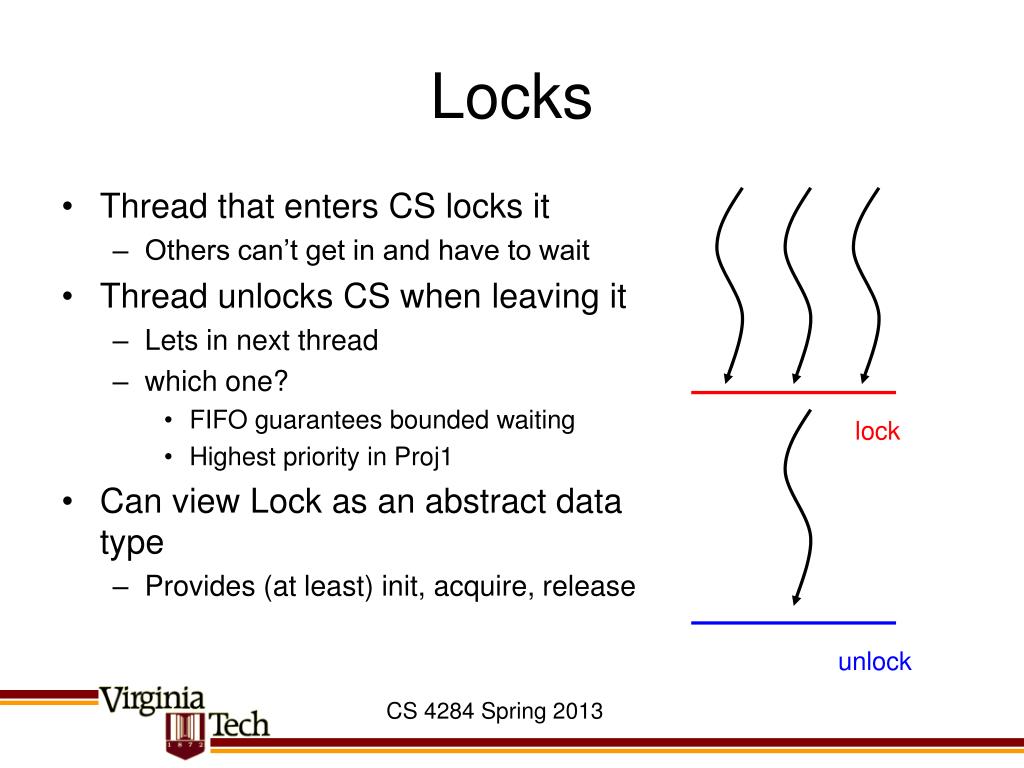 Locks

• Thread that enters CS locks it
  – Others can't get in and have to wait
• Thread unlocks CS when leaving it
  – Lets in next thread
  – which one?
    • FIFO guarantees bounded waiting
    • Highest priority in Proj1
• Can view Lock as an abstract data type
  – Provides (at least) init, acquire, release

lock

unlock

Virginia Tech

1872

CS 4284 Spring 2013